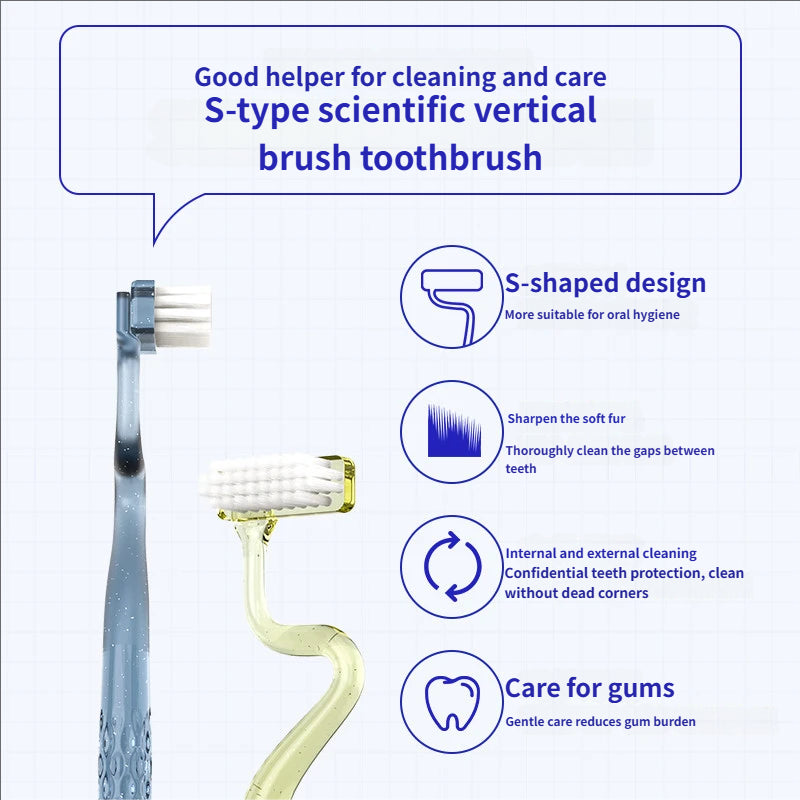 Good helper for cleaning and care
S-type scientific vertical brush toothbrush

S-shaped design
More suitable for oral hygiene

Sharpen the soft fur
Thoroughly clean the gaps between teeth

Internal and external cleaning
Confidential teeth protection, clean without dead corners

Care for gums
Gentle care reduces gum burden